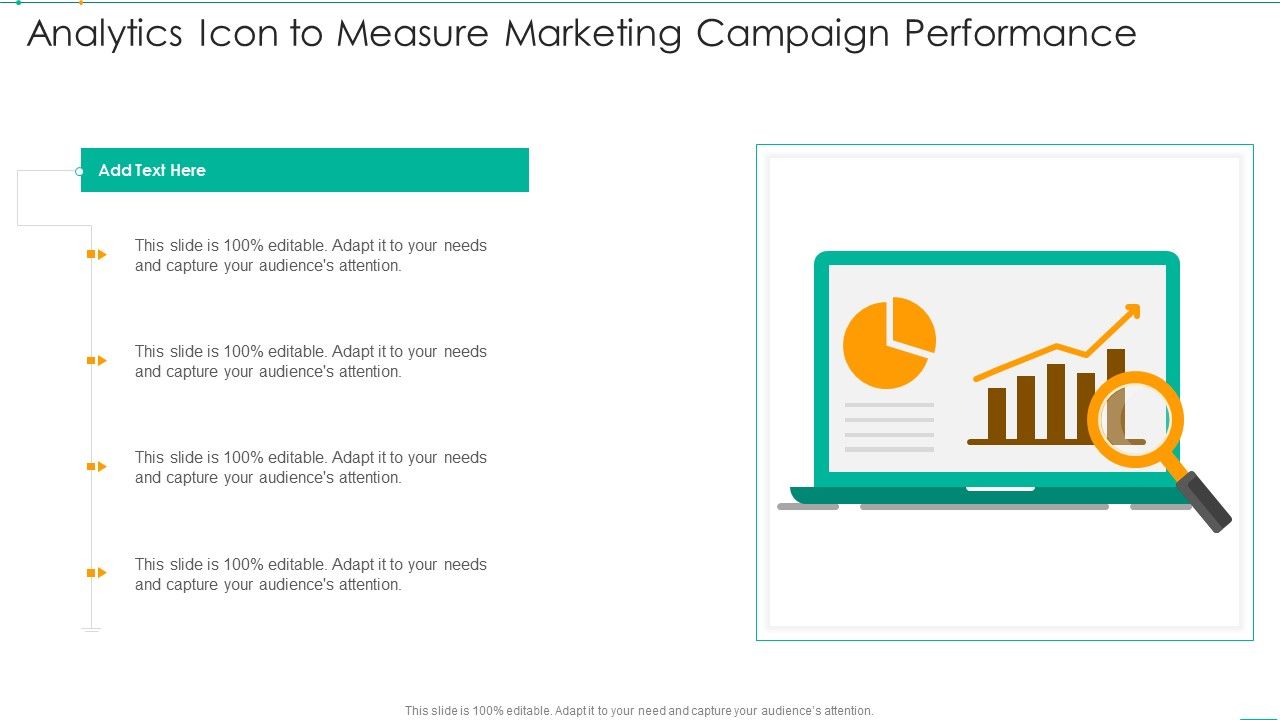 Analytics Icon to Measure Marketing Campaign Performance

Add Text Here

This slide is 100% editable. Adapt it to your needs and capture your audience's attention.

This slide is 100% editable. Adapt it to your needs and capture your audience's attention.

This slide is 100% editable. Adapt it to your needs and capture your audience's attention.

This slide is 100% editable. Adapt it to your needs and capture your audience's attention.

This slide is 100% editable. Adapt it to your need and capture your audience's attention.